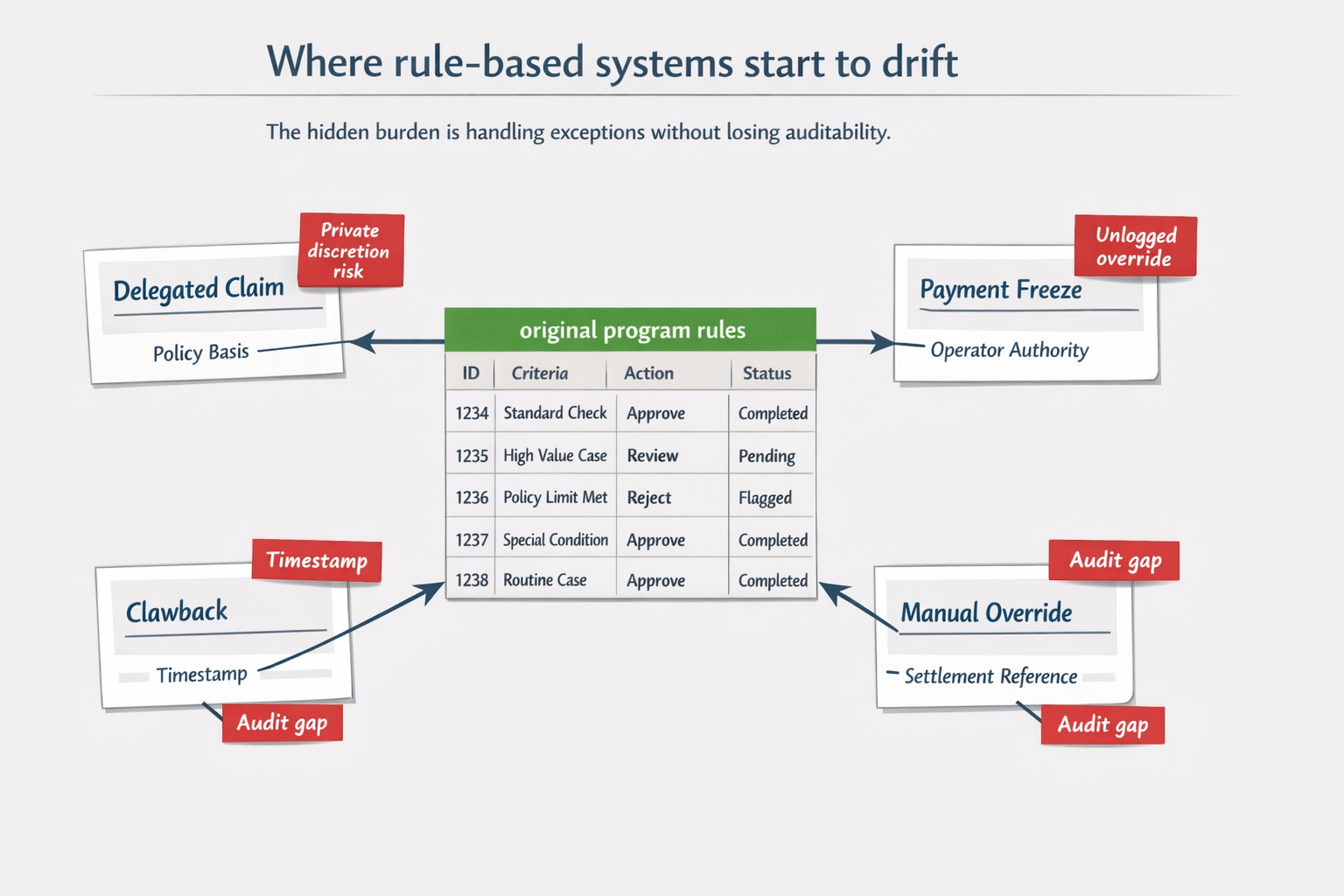 Where rule-based systems start to drift

The hidden burden is handling exceptions without losing auditability.

Private discretion risk

Delegated Claim

Policy Basis

Unlogged override

Payment Freeze

Operator Authority

original program rules

| ID | Criteria | Action | Status |
|---|---|---|---|
| 1234 | Standard Check | Approve | Completed |
| 1235 | High Value Case | Review | Pending |
| 1236 | Policy Limit Met | Reject | Flagged |
| 1237 | Special Condition | Approve | Completed |
| 1238 | Routine Case | Approve | Completed |

Timestamp

Clawback

Timestamp

Audit gap

Audit gap

Manual Override

Settlement Reference

Audit gap